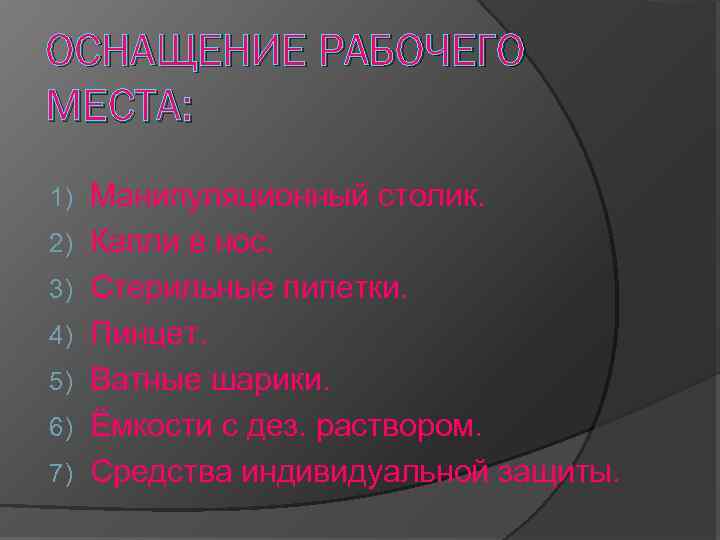 ОСНАЩЕНИЕ РАБОЧЕГО МЕСТА:

1) Манипуляционный столик.
2) Капли в нос.
3) Стерильные пипетки.
4) Пинцет.
5) Ватные шарики.
6) Ёмкости с дез. раствором.
7) Средства индивидуальной защиты.